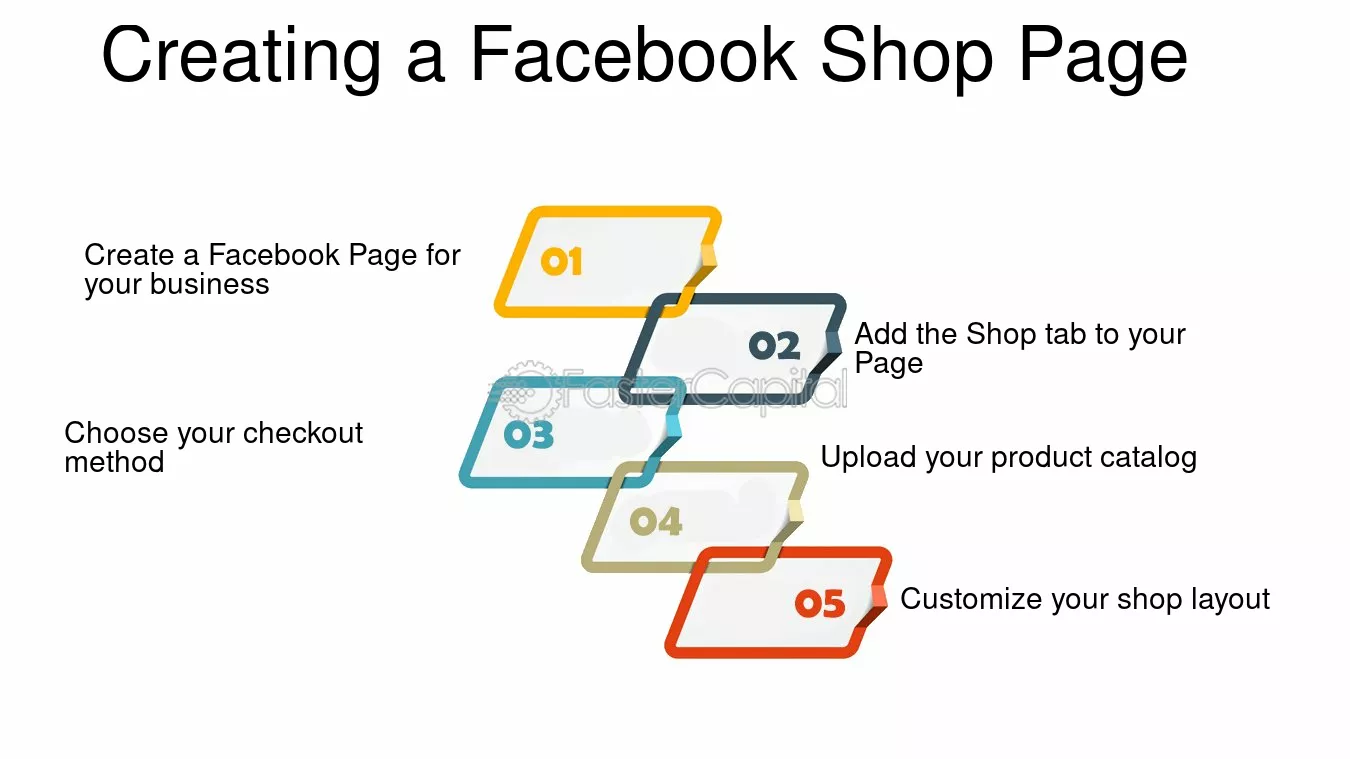 Creating a Facebook Shop Page

01
Create a Facebook Page for your business

02
Add the Shop tab to your Page

FasterCapital

03
Choose your checkout method

04
Upload your product catalog

05
Customize your shop layout